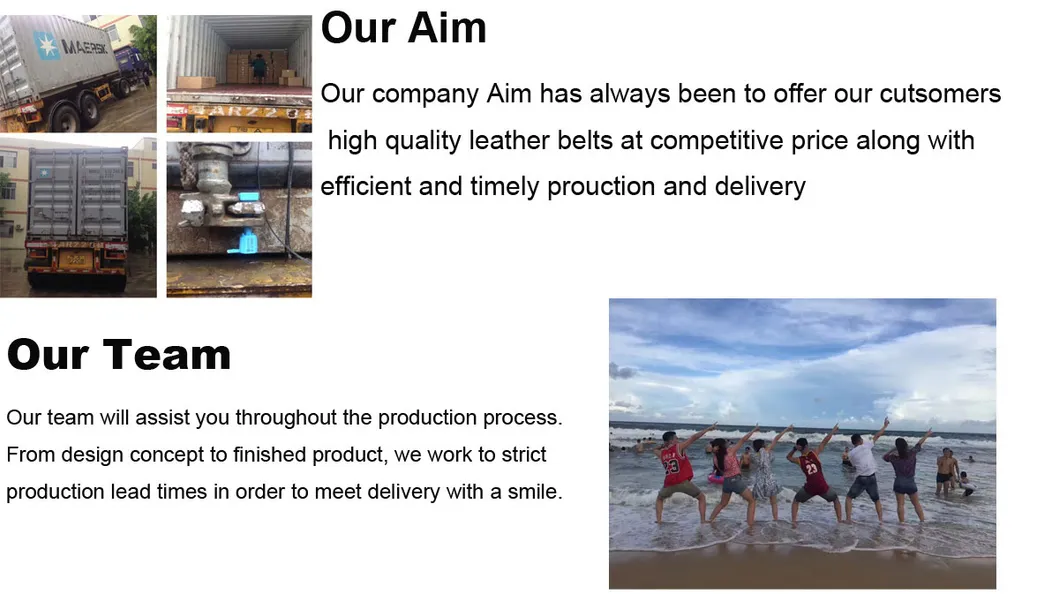 MAERSK

Our Aim

Our company Aim has always been to offer our cutsomers high quality leather belts at competitive price along with efficient and timely prouction and delivery

Our Team

Our team will assist you throughout the production process. From design concept to finished product, we work to strict production lead times in order to meet delivery with a smile.

23

23